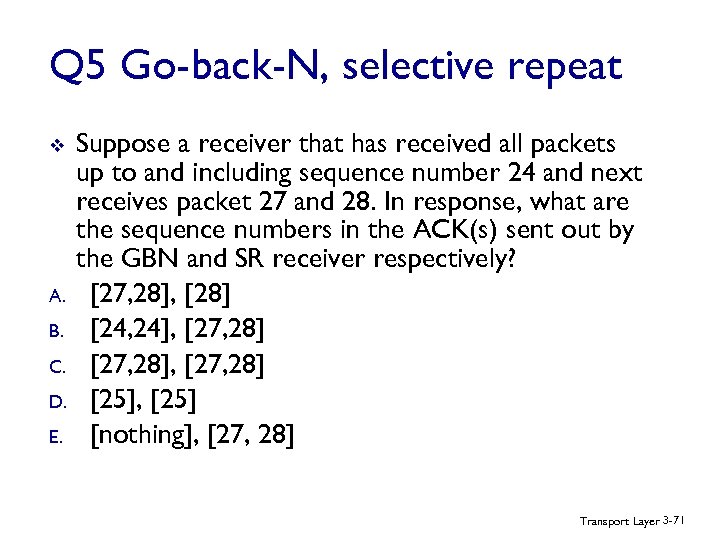 Q5 Go-back-N, selective repeat

❖ Suppose a receiver that has received all packets up to and including sequence number 24 and next receives packet 27 and 28. In response, what are the sequence numbers in the ACK(s) sent out by the GBN and SR receiver respectively?

A. [27,28], [28]

B. [24,24], [27,28]

C. [27,28], [27,28]

D. [25], [25]

E. [nothing], [27, 28]

Transport Layer 3-71